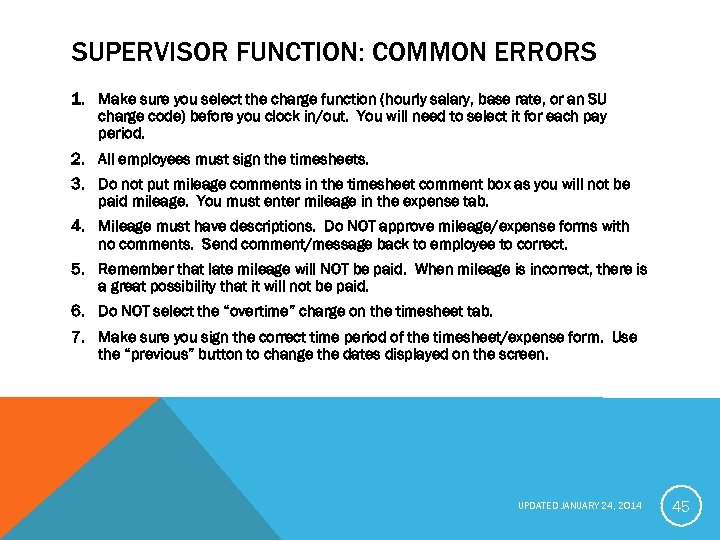 SUPERVISOR FUNCTION: COMMON ERRORS

1. Make sure you select the charge function (hourly salary, base rate, or an SU charge code) before you clock in/out. You will need to select it for each pay period.

2. All employees must sign the timesheets.

3. Do not put mileage comments in the timesheet comment box as you will not be paid mileage. You must enter mileage in the expense tab.

4. Mileage must have descriptions. Do NOT approve mileage/expense forms with no comments. Send comment/message back to employee to correct.

5. Remember that late mileage will NOT be paid. When mileage is incorrect, there is a great possibility that it will not be paid.

6. Do NOT select the "overtime" charge on the timesheet tab.

7. Make sure you sign the correct time period of the timesheet/expense form. Use the "previous" button to change the dates displayed on the screen.

UPDATED JANUARY 24, 2014

45